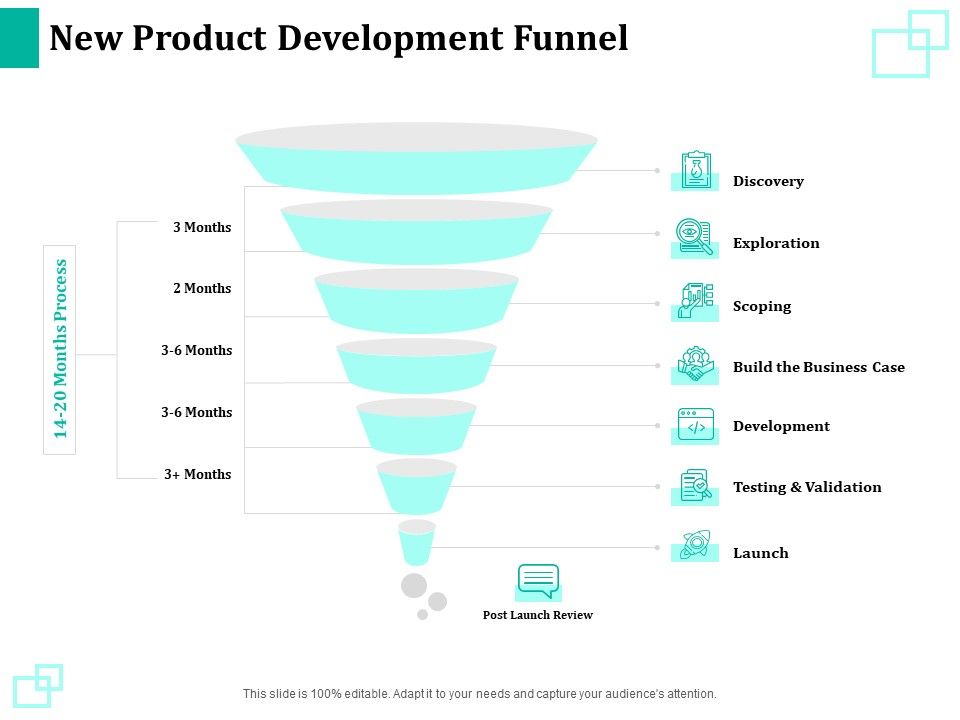 New Product Development Funnel

14-20 Months Process

3 Months

2 Months

3-6 Months

3-6 Months

3+ Months

Discovery

Exploration

Scoping

Build the Business Case

Development

Testing & Validation

Launch

Post Launch Review

This slide is 100% editable. Adapt it to your needs and capture your audience's attention.